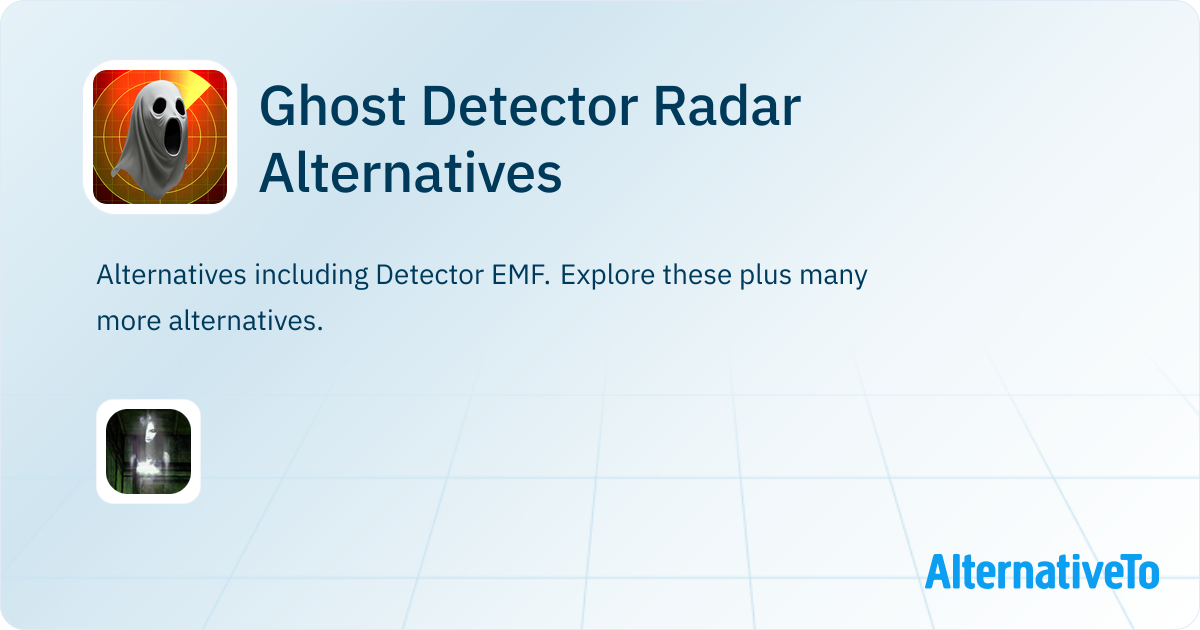 Ghost Detector Radar Alternatives

Alternatives including Detector EMF. Explore these plus many more alternatives.

AlternativeTo